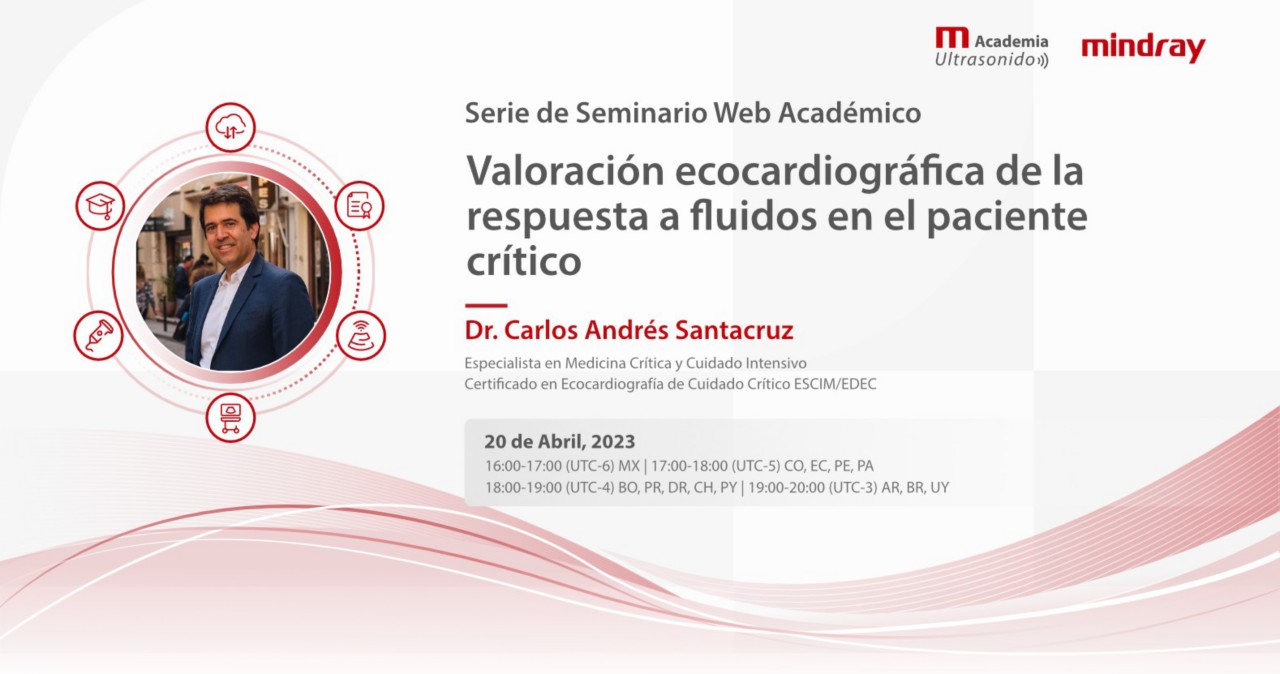 Academia Ultrasonido

mindray

Serie de Seminario Web Académico

Valoración ecocardiográfica de la respuesta a fluidos en el paciente crítico

Dr. Carlos Andrés Santacruz

Especialista en Medicina Crítica y Cuidado Intensivo
Certificado en Ecocardiografía de Cuidado Crítico ESCIM/EDEC

20 de Abril, 2023
16:00-17:00 (UTC-6) MX | 17:00-18:00 (UTC-5) CO, EC, PE, PA
18:00-19:00 (UTC-4) BO, PR, DR, CH, PY | 19:00-20:00 (UTC-3) AR, BR, UY